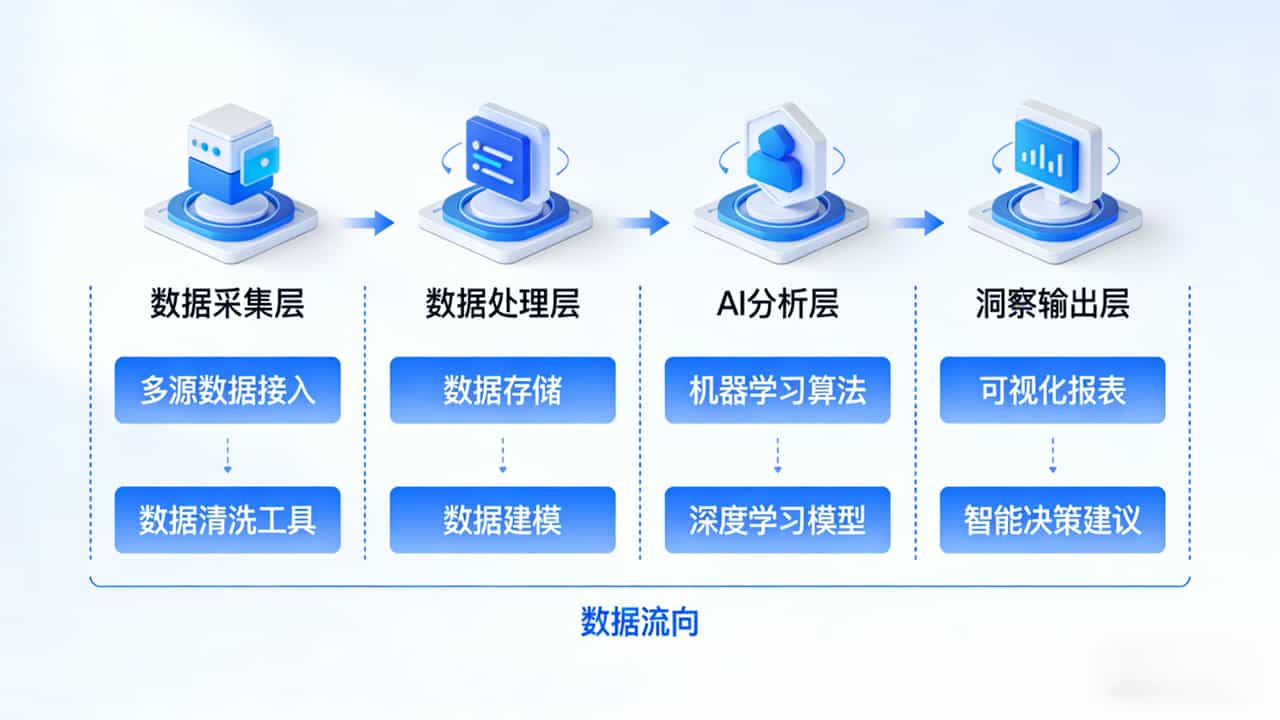 数据采集层

多源数据接入

数据清洗工具

数据处理层

数据存储

数据建模

AI分析层

机器学习算法

深度学习模型

洞察输出层

可视化报表

智能决策建议

数据流向